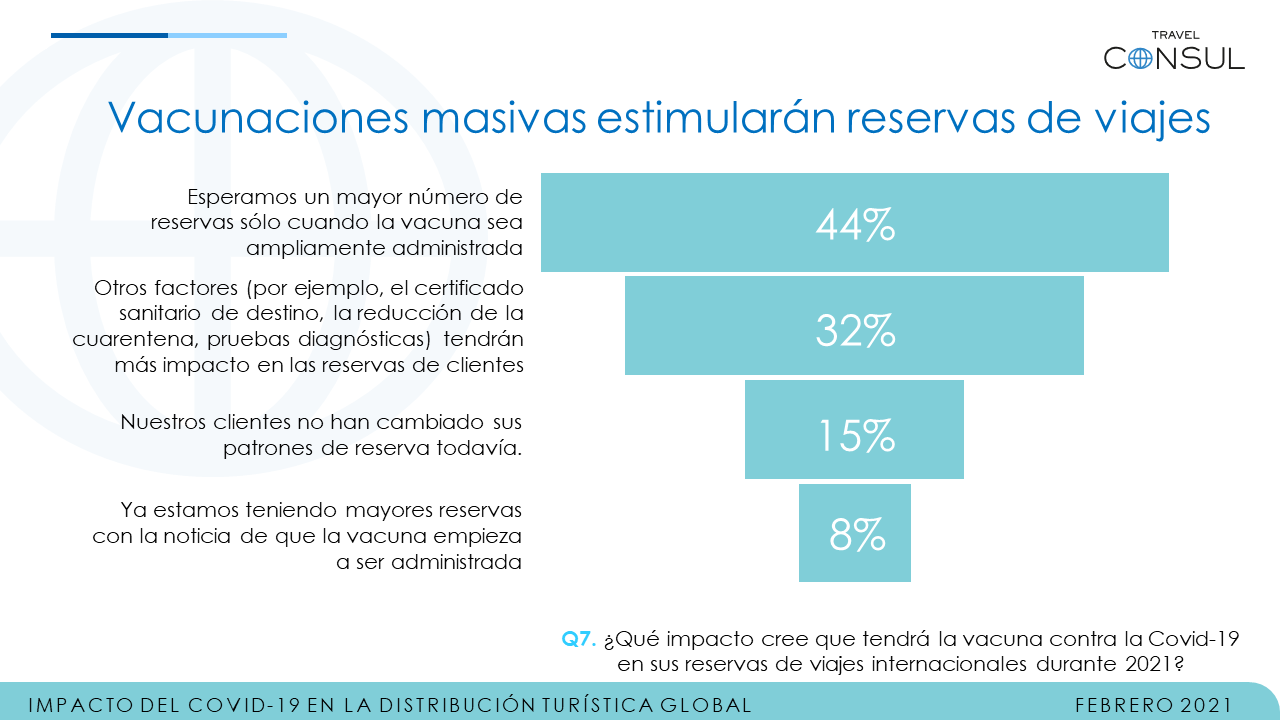 TRAVEL
CONSUL

Vacunaciones masivas estimularán reservas de viajes

Esperamos un mayor número de reservas sólo cuando la vacuna sea ampliamente administrada

44%

Otros factores (por ejemplo, el certificado sanitario de destino, la reducción de la cuarentena, pruebas diagnósticas) tendrán más impacto en las reservas de clientes

32%

Nuestros clientes no han cambiado sus patrones de reserva todavía.

15%

Ya estamos teniendo mayores reservas con la noticia de que la vacuna empieza a ser administrada

8%

Q7. ¿Qué impacto cree que tendrá la vacuna contra la Covid-19 en sus reservas de viajes internacionales durante 2021?

IMPACTO DEL COVID-19 EN LA DISTRIBUCIÓN TURÍSTICA GLOBAL

FEBRERO 2021